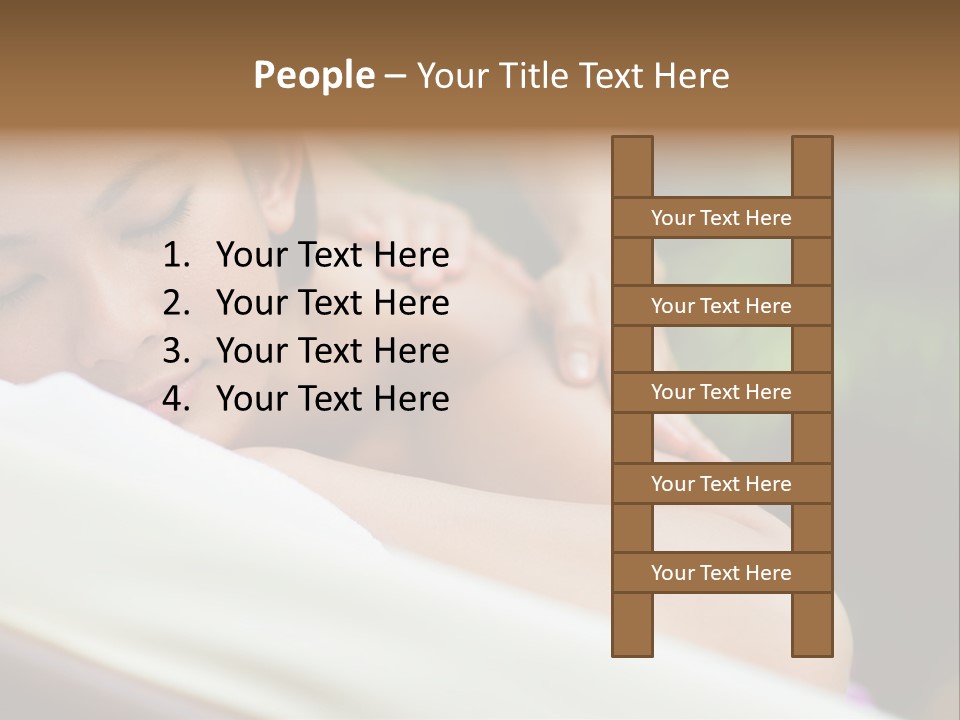 People – Your Title Text Here

1. Your Text Here
2. Your Text Here
3. Your Text Here
4. Your Text Here

Your Text Here

Your Text Here

Your Text Here

Your Text Here

Your Text Here